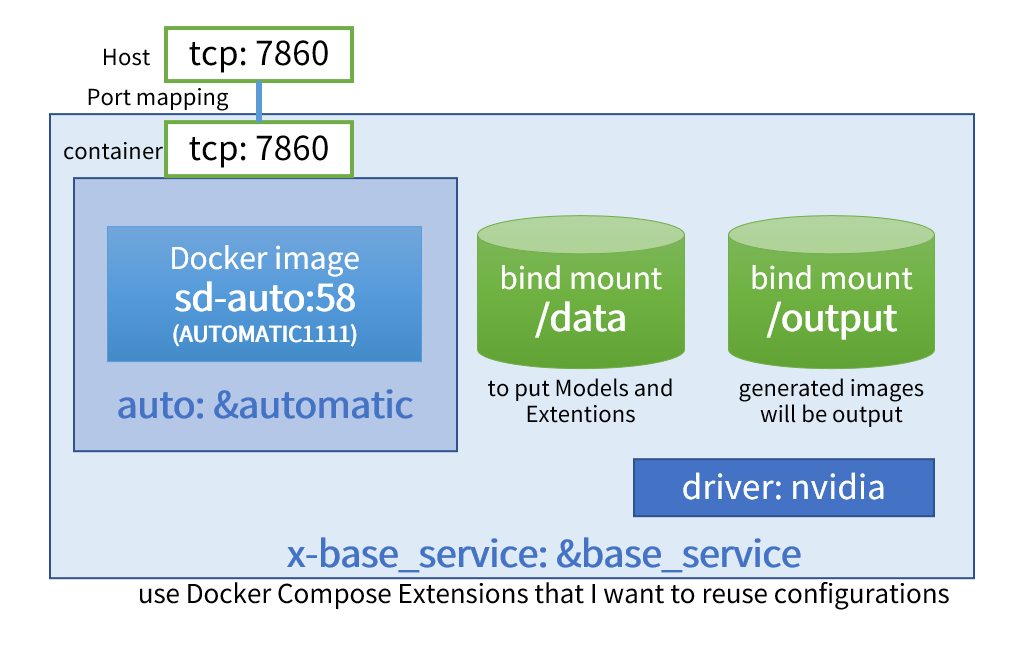 Host tcp: 7860

Port mapping

container tcp: 7860

Docker image
sd-auto:58
(AUTOMATIC1111)

auto: &automatic

bind mount
/data

to put Models and Extentions

bind mount
/output

generated images will be output

driver: nvidia

x-base_service: &base_service

use Docker Compose Extensions that I want to reuse configurations